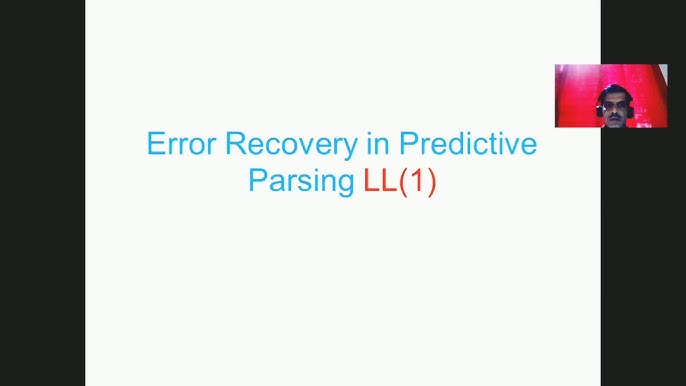 Error Recovery in Predictive Parsing LL(1)